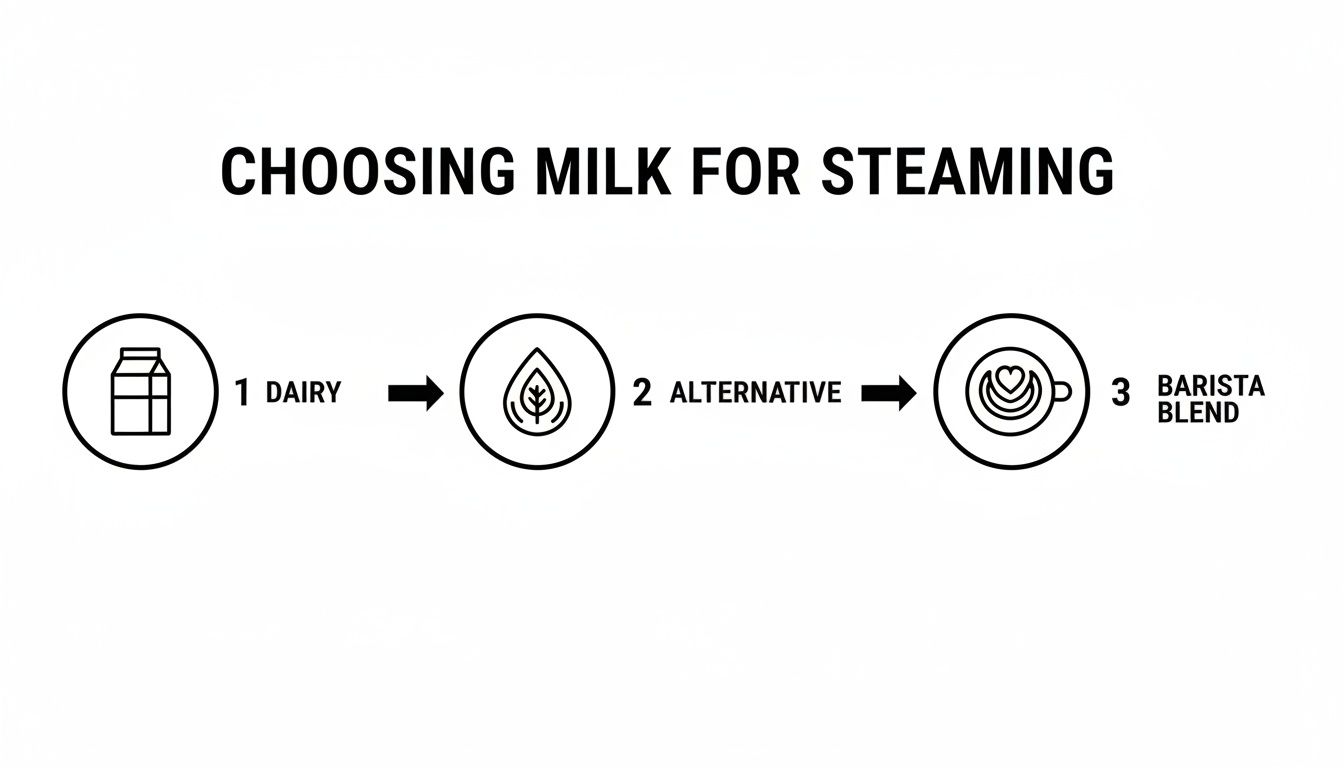 CHOOSING MILK FOR STEAMING

1 DAIRY

2 ALTERNATIVE

3 BARISTA BLEND